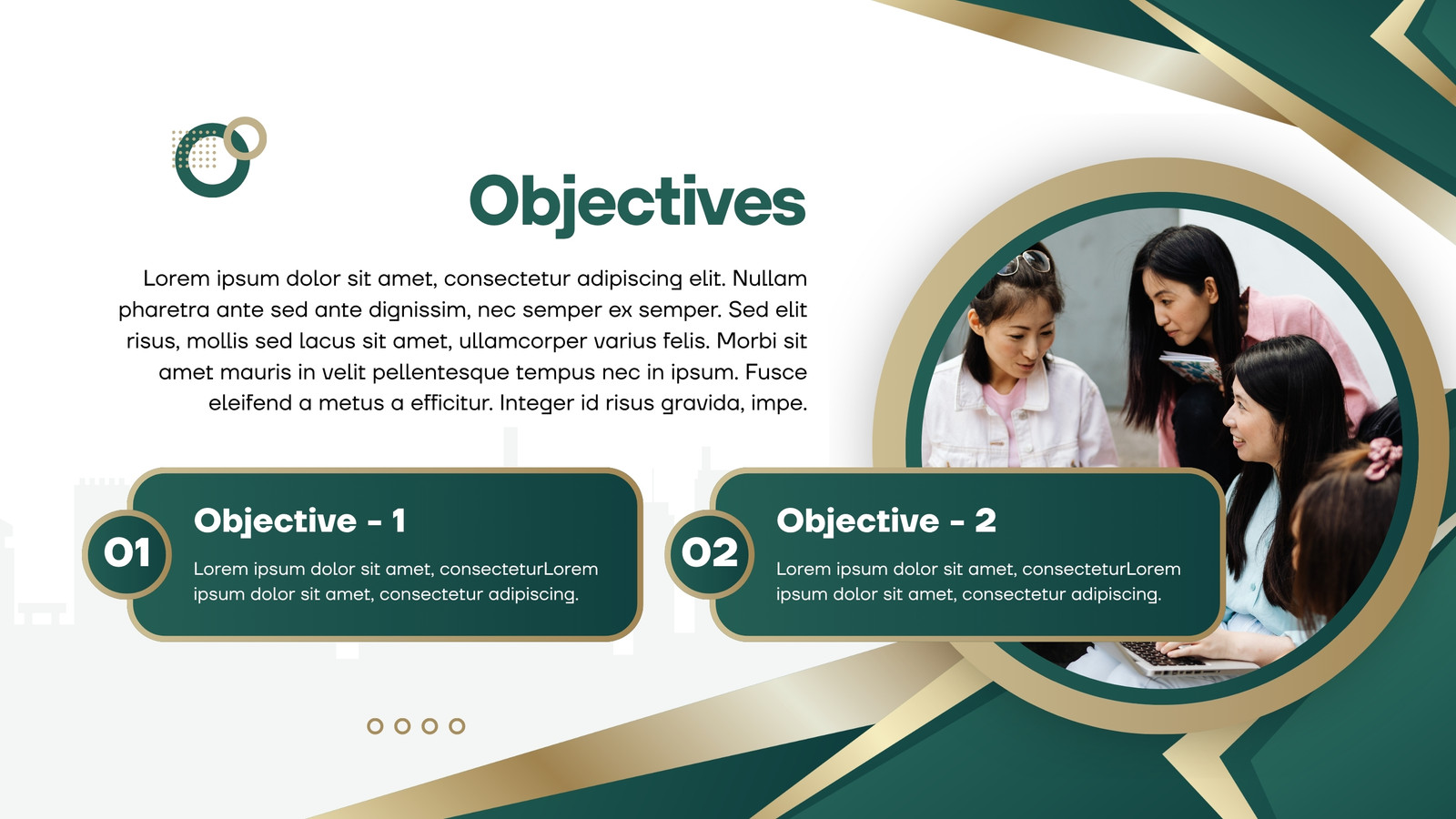 Objectives

Lorem ipsum dolor sit amet, consectetur adipiscing elit. Nullam pharetra ante sed ante dignissim, nec semper ex semper. Sed elit risus, mollis sed lacus sit amet, ullamcorper varius felis. Morbi sit amet mauris in velit pellentesque tempus nec in ipsum. Fusce eleifend a metus a efficitur. Integer id risus gravida, impe.

01

Objective - 1

Lorem ipsum dolor sit amet, consecteturLorem ipsum dolor sit amet, consectetur adipiscing.

02

Objective - 2

Lorem ipsum dolor sit amet, consecteturLorem ipsum dolor sit amet, consectetur adipiscing.